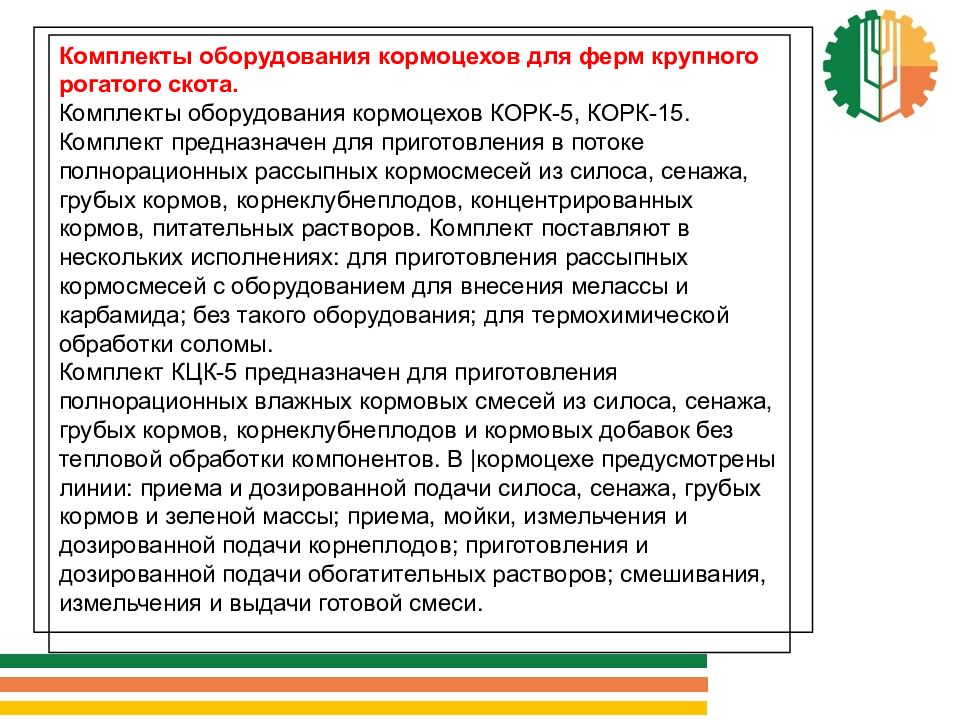 Комплекты оборудования кормоцехов для ферм крупного рогатого скота.
Комплекты оборудования кормоцехов КОРК-5, КОРК-15. Комплект предназначен для приготовления в потоке полнорационных рассыпных кормосмесей из силоса, сенажа, грубых кормов, корнеклубнеплодов, концентрированных кормов, питательных растворов. Комплект поставляют в нескольких исполнениях: для приготовления рассыпных кормосмесей с оборудованием для внесения мелассы и карбамида; без такого оборудования; для термохимической обработки соломы.
Комплект КЦК-5 предназначен для приготовления полнорационных влажных кормовых смесей из силоса, сенажа, грубых кормов, корнеклубнеплодов и кормовых добавок без тепловой обработки компонентов. В |кормоцехе предусмотрены линии: приема и дозированной подачи силоса, сенажа, грубых кормов и зеленой массы; приема, мойки, измельчения и дозированной подачи корнеплодов; приготовления и дозированной подачи обогатительных растворов; смешивания, измельчения и выдачи готовой смеси.